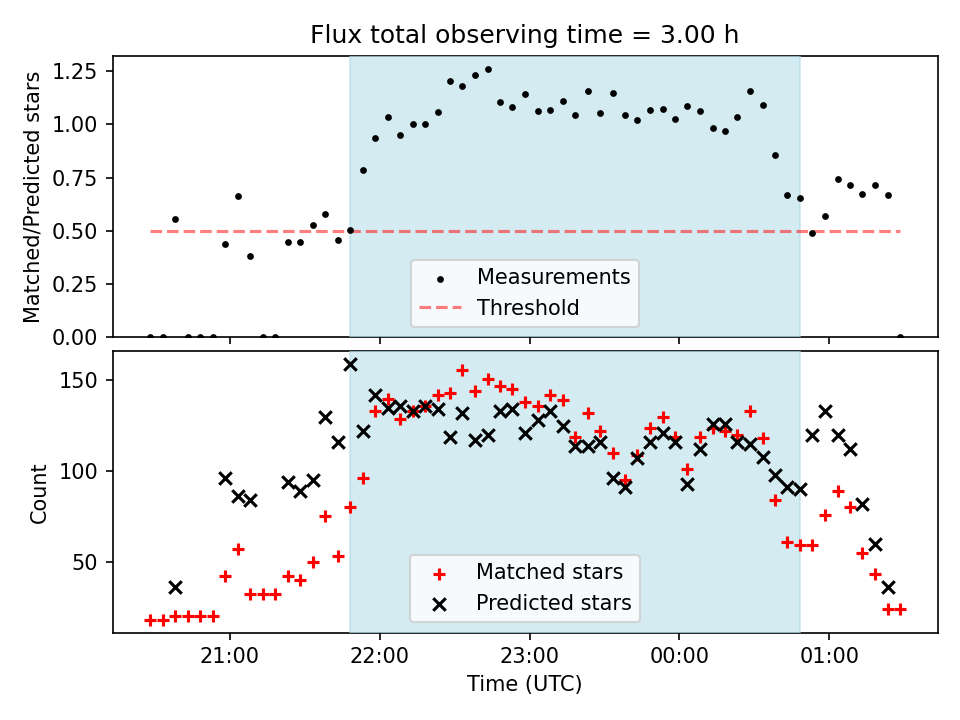 Flux total observing time = 3.00 h

Matched/Predicted stars

1.25
1.00
0.75
0.50
0.25
0.00

Measurements
Threshold

Count

150
100
50

Matched stars
Predicted stars

21:00
22:00
23:00
00:00
01:00

Time (UTC)